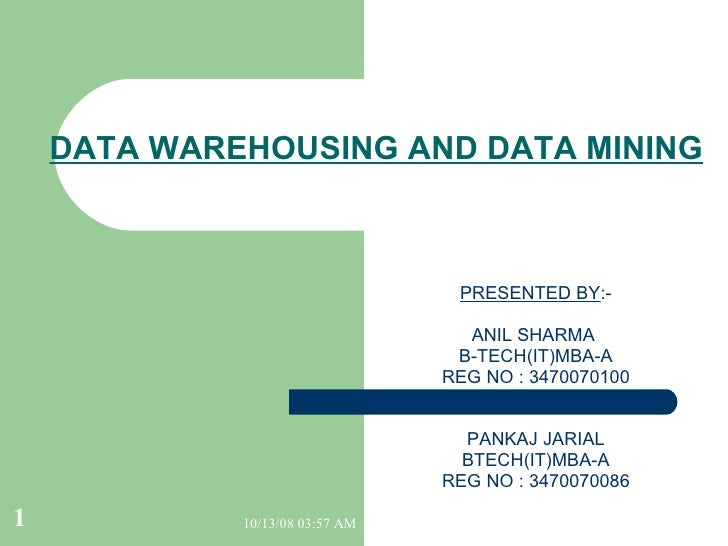 DATA WAREHOUSING AND DATA MINING

PRESENTED BY:-

ANIL SHARMA
B-TECH(IT)MBA-A
REG NO : 3470070100

PANKAJ JARIAL
BTECH(IT)MBA-A
REG NO : 3470070086

1

10/13/08 03:57 AM